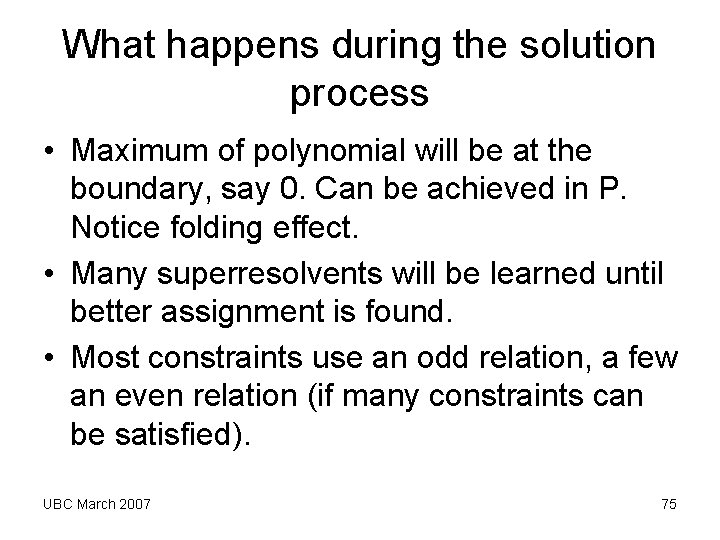 What happens during the solution process

• Maximum of polynomial will be at the boundary, say 0. Can be achieved in P. Notice folding effect.
• Many superresolvents will be learned until better assignment is found.
• Most constraints use an odd relation, a few an even relation (if many constraints can be satisfied).

UBC March 2007

75